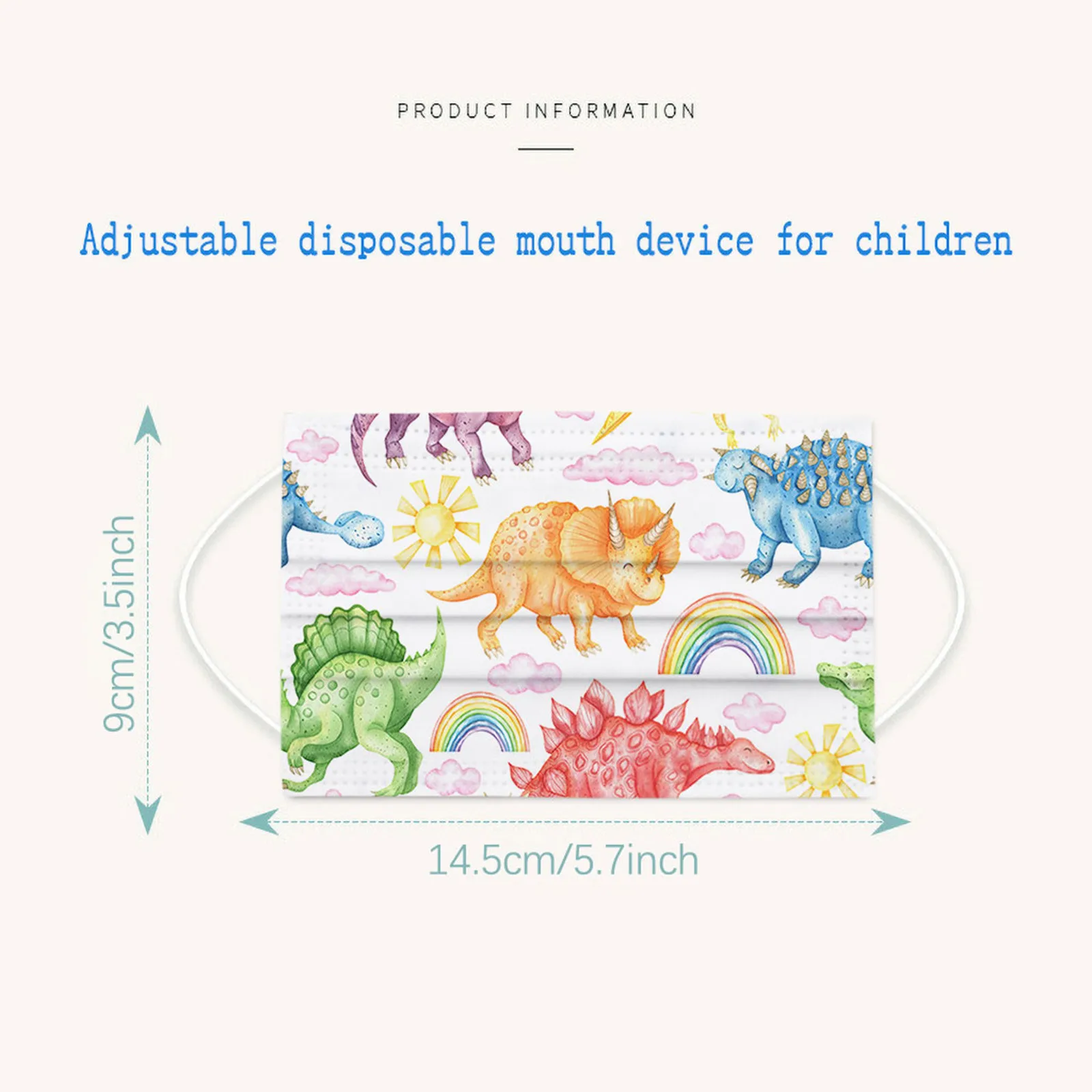 PRODUCT INFORMATION

Adjustable disposable mouth device for children

9cm/3.5inch

14.5cm/5.7inch